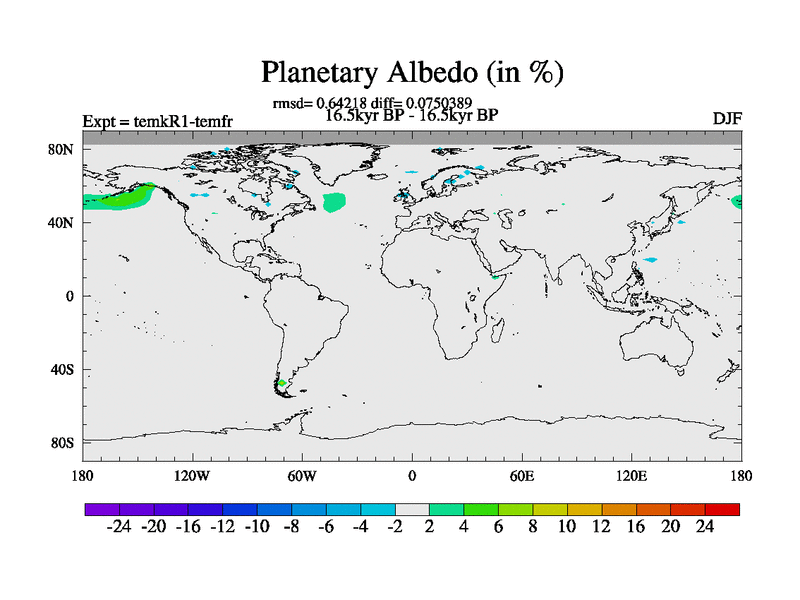 Planetary Albedo (in %)

rmsd= 0.64218 diff= 0.0750389
Expt = temkR1-temfr
16.5kyr BP - 16.5kyr BP
DJF

80N
40N
0
40S
80S

180 120W 60W 0 60E 120E 180

-24 -20 -16 -12 -10 -8 -6 -4 -2 2 4 6 8 10 12 16 20 24